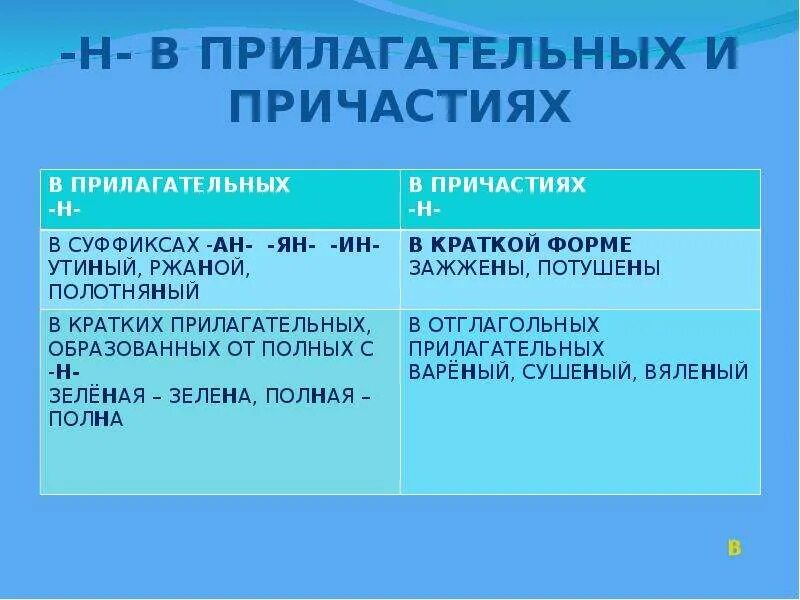 -Н- В ПРИЛАГАТЕЛЬНЫХ И ПРИЧАСТИЯХ

| В ПРИЛАГАТЕЛЬНЫХ -Н- | В ПРИЧАСТИЯХ -Н- |
|---|---|
| В СУФФИКСАХ -АН- -ЯН- -ИН- УТИНЫЙ, РЖАНОЙ, ПОЛОТНЯНЫЙ | В КРАТКОЙ ФОРМЕ ЗАЖЖЕНЫ, ПОТУШЕНЫ |
| В КРАТКИХ ПРИЛАГАТЕЛЬНЫХ, ОБРАЗОВАННЫХ ОТ ПОЛНЫХ С -Н- ЗЕЛЁНАЯ – ЗЕЛЕНА, ПОЛНАЯ – ПОЛНА | В ОТГЛАГОЛЬНЫХ ПРИЛАГАТЕЛЬНЫХ ВАРЁНЫЙ, СУШЕНЫЙ, ВЯЛЕНЫЙ |

В